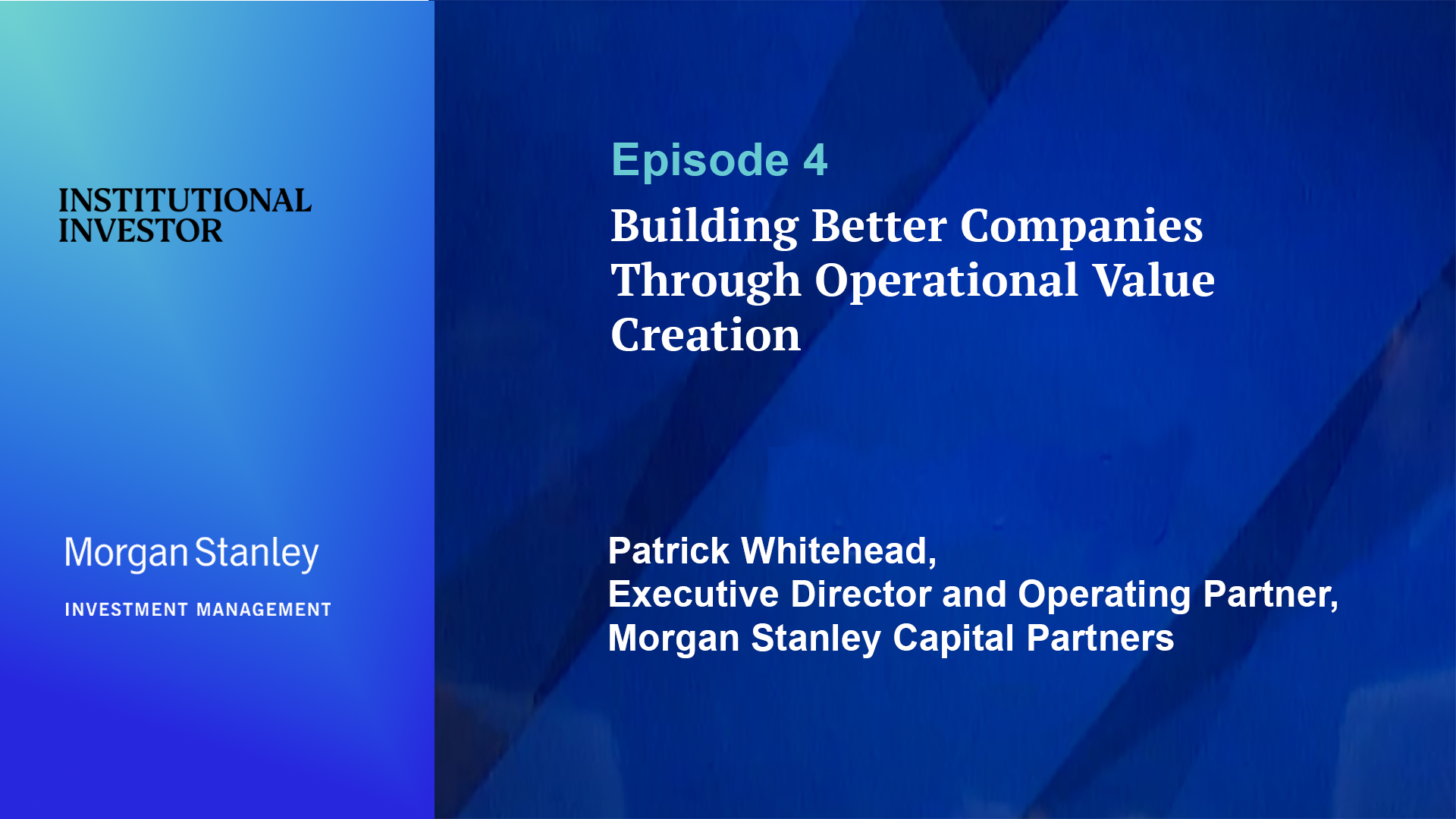 INSTITUTIONAL INVESTOR

Morgan Stanley

INVESTMENT MANAGEMENT

Episode 4

Building Better Companies Through Operational Value Creation

Patrick Whitehead,
Executive Director and Operating Partner,
Morgan Stanley Capital Partners